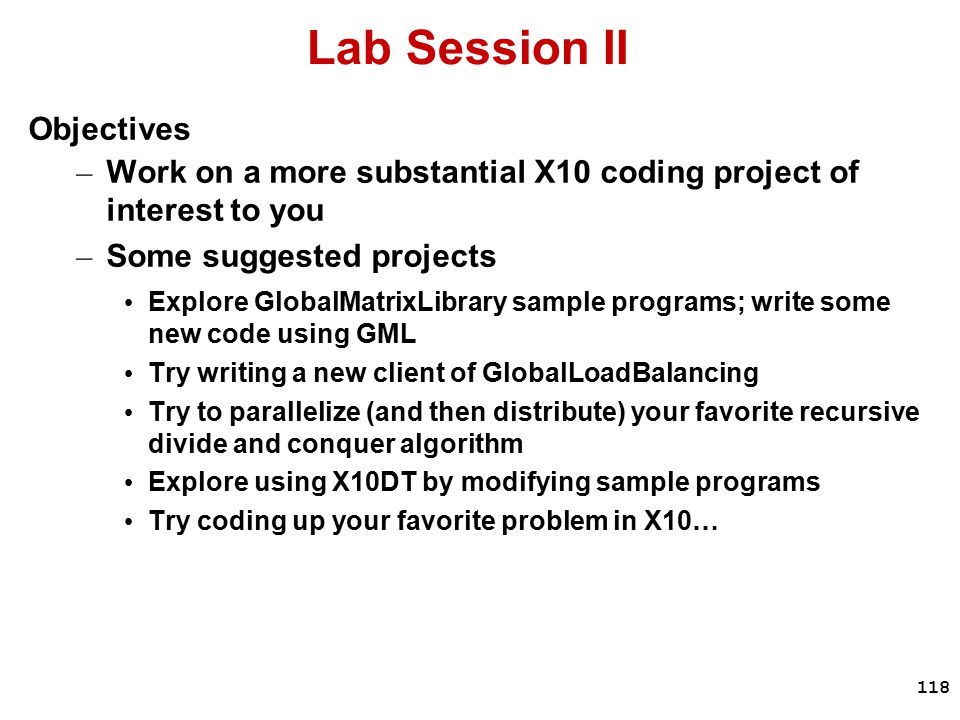 Lab Session II

Objectives

– Work on a more substantial X10 coding project of interest to you

– Some suggested projects

• Explore GlobalMatrixLibrary sample programs; write some new code using GML

• Try writing a new client of GlobalLoadBalancing

• Try to parallelize (and then distribute) your favorite recursive divide and conquer algorithm

• Explore using X10DT by modifying sample programs

• Try coding up your favorite problem in X10…

118